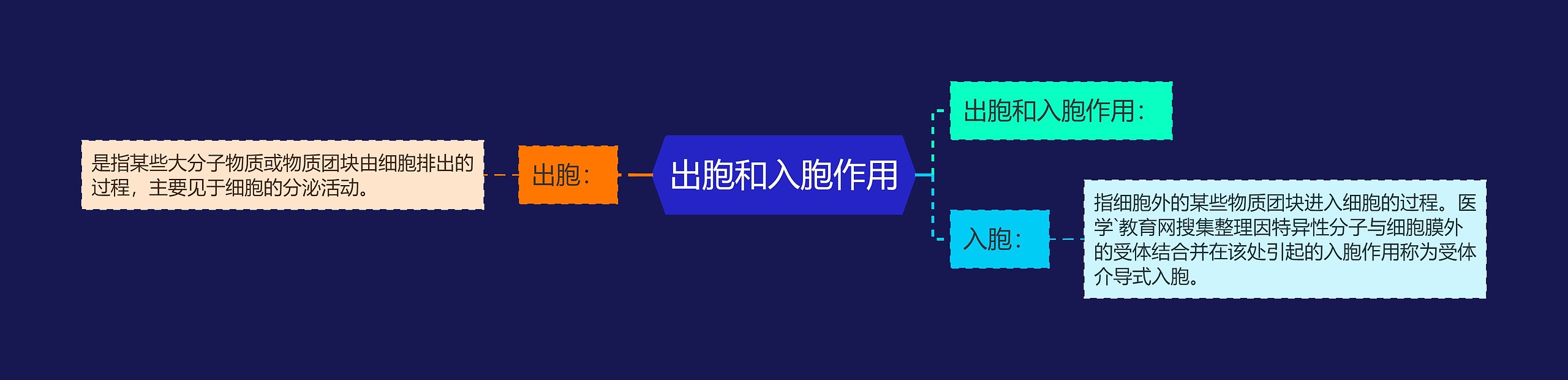 出胞和入胞作用

出胞：

是指某些大分子物质或物质团块由细胞排出的过程，主要见于细胞的分泌活动。

出胞和入胞作用：

入胞：

指细胞外的某些物质团块进入细胞的过程。医学`教育网搜集整理因特异性分子与细胞膜外的受体结合并在该处引起的入胞作用称为受体介导式入胞。